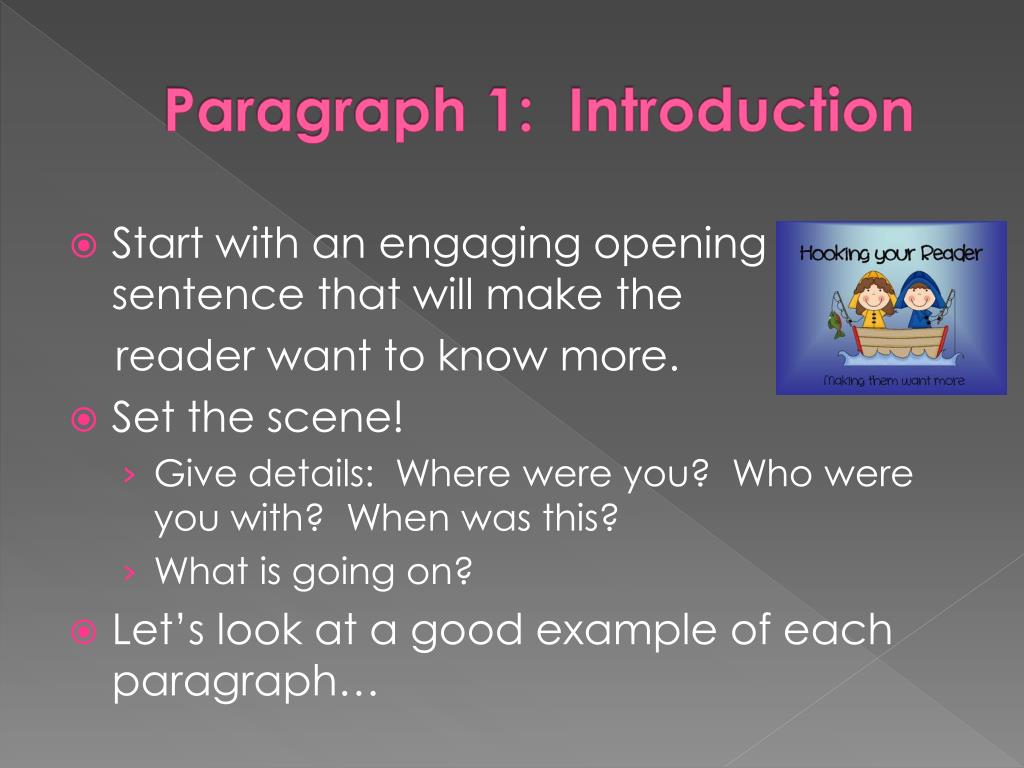 Paragraph 1: Introduction

Start with an engaging opening sentence that will make the reader want to know more.

Hooking your Reader

Making them want more

Set the scene!

› Give details: Where were you? Who were you with? When was this?

› What is going on?

Let's look at a good example of each paragraph…